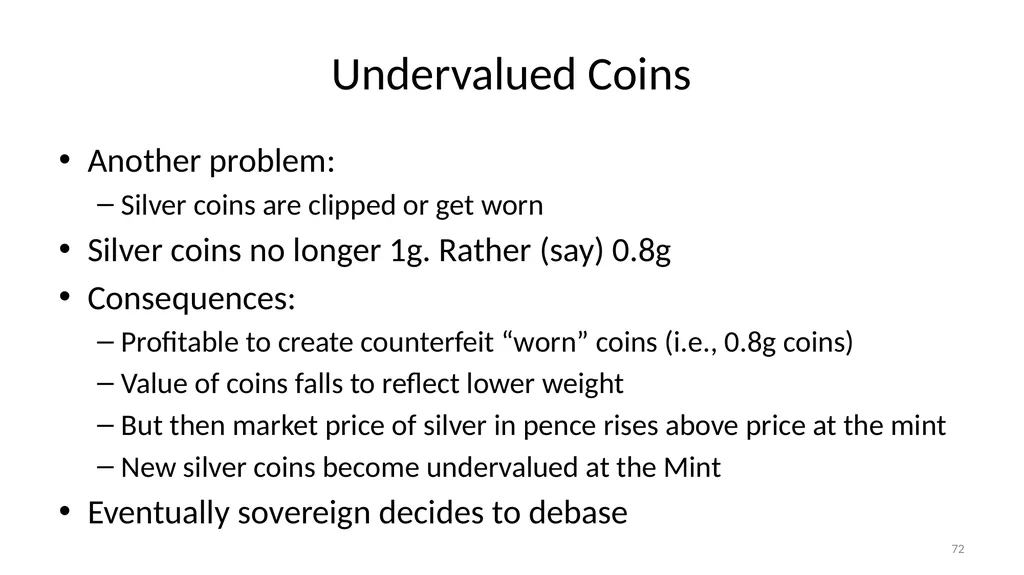 Undervalued Coins

• Another problem:
– Silver coins are clipped or get worn
• Silver coins no longer 1g. Rather (say) 0.8g
• Consequences:
– Profitable to create counterfeit “worn” coins (i.e., 0.8g coins)
– Value of coins falls to reflect lower weight
– But then market price of silver in pence rises above price at the mint
– New silver coins become undervalued at the Mint
• Eventually sovereign decides to debase

72